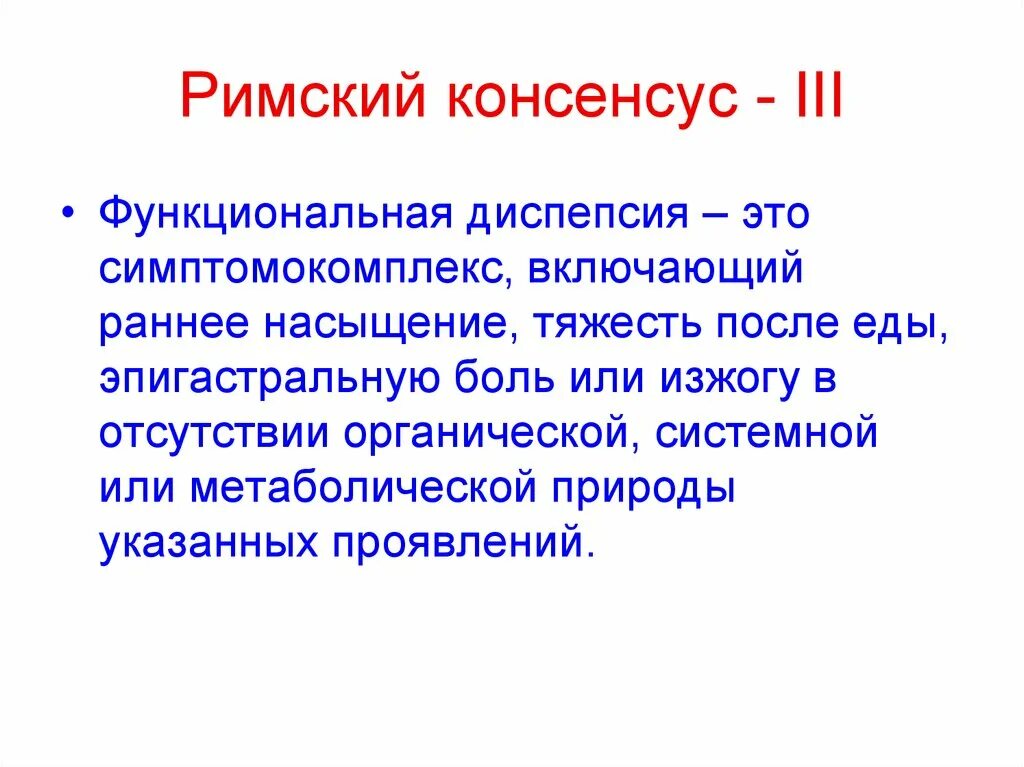 Римский консенсус - III

• Функциональная диспепсия – это симптомокомплекс, включающий раннее насыщение, тяжесть после еды, эпигастральную боль или изжогу в отсутствии органической, системной или метаболической природы указанных проявлений.